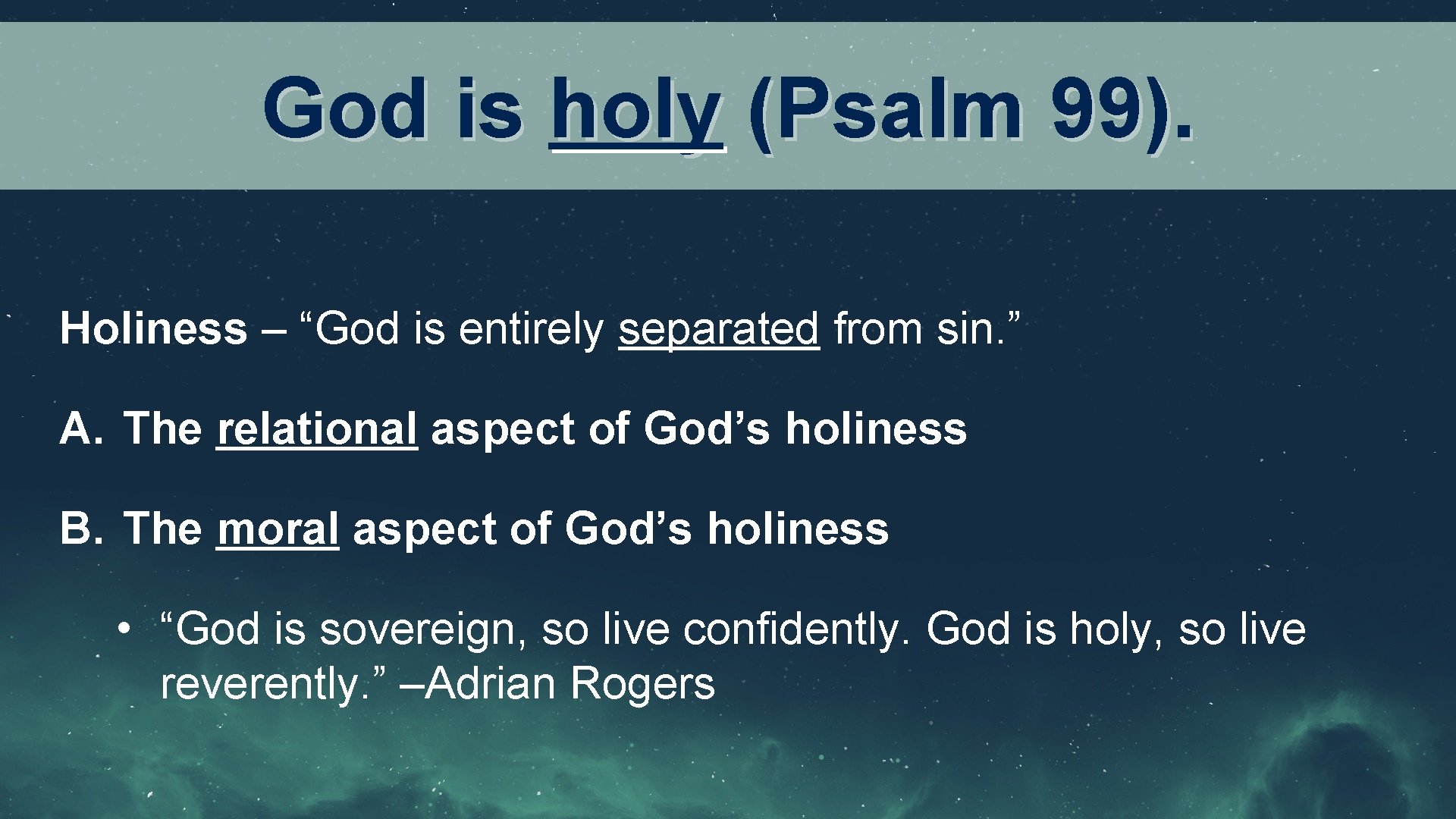 God is holy (Psalm 99).

Holiness – “God is entirely separated from sin.”

A. The relational aspect of God’s holiness

B. The moral aspect of God’s holiness

• “God is sovereign, so live confidently. God is holy, so live reverently.” –Adrian Rogers